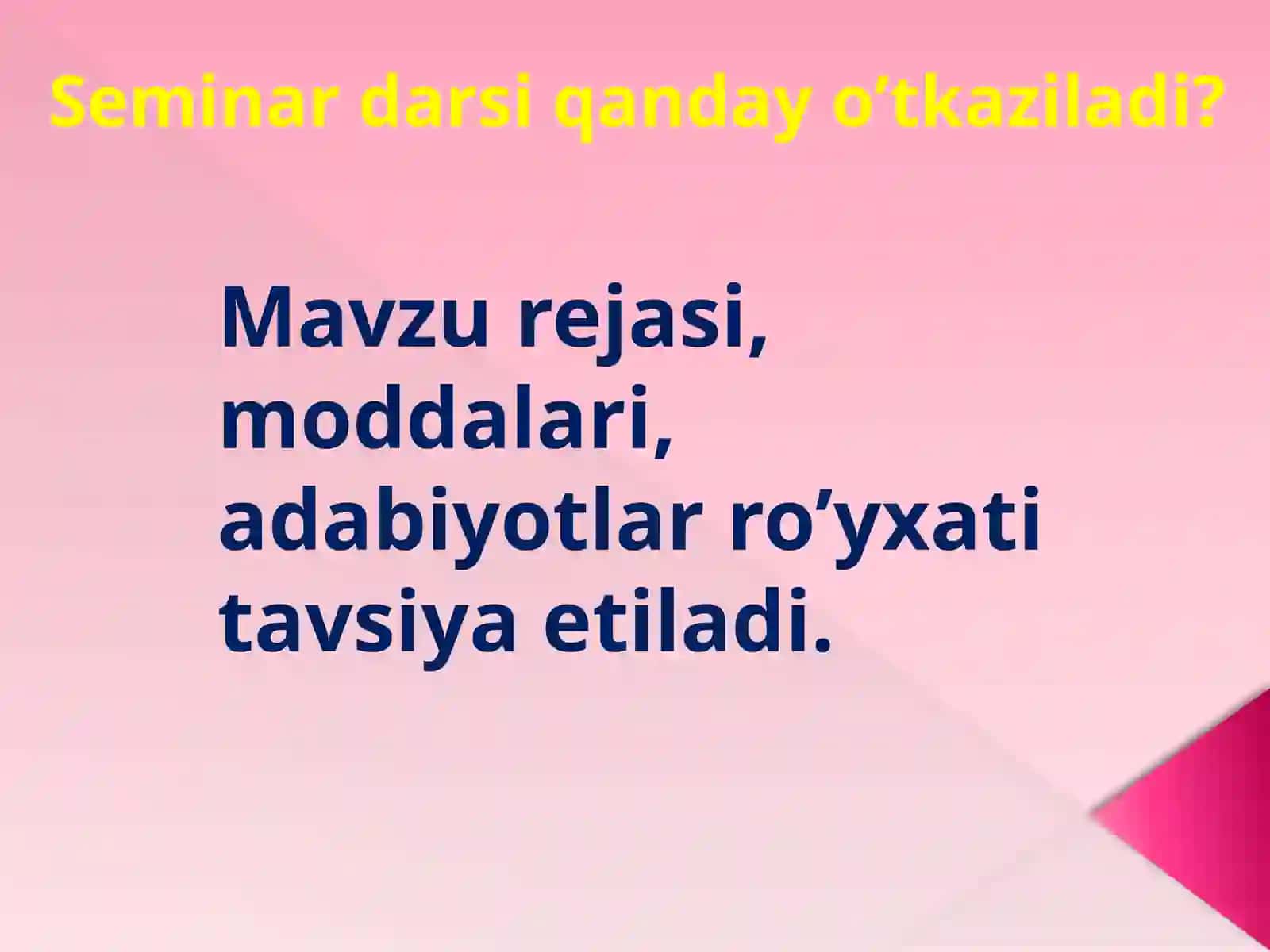 Seminar darsi qanday o‘tkaziladi?

Mavzu rejasi, moddalari, adabiyotlar ro’yxati tavsiya etiladi.